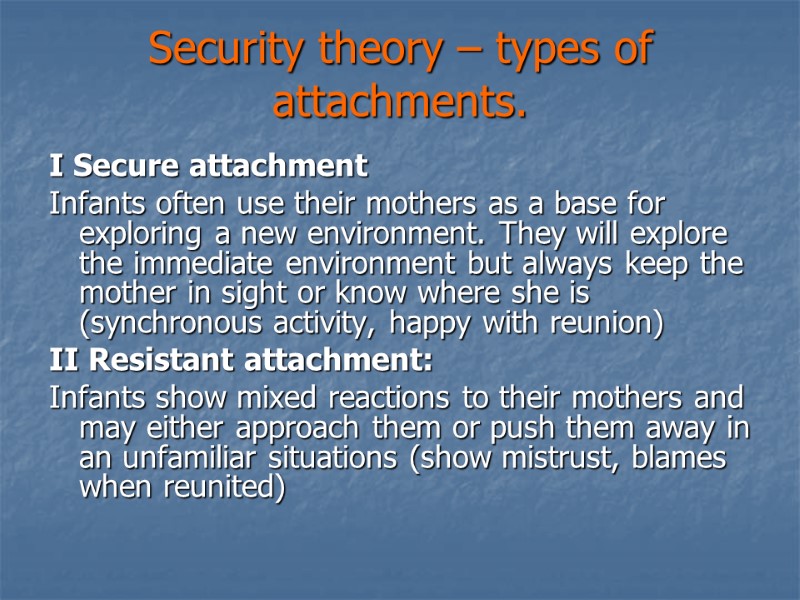 Security theory – types of attachments.

I Secure attachment

Infants often use their mothers as a base for exploring a new environment. They will explore the immediate environment but always keep the mother in sight or know where she is (synchronous activity, happy with reunion)

II Resistant attachment:

Infants show mixed reactions to their mothers and may either approach them or push them away in an unfamiliar situations (show mistrust, blames when reunited)